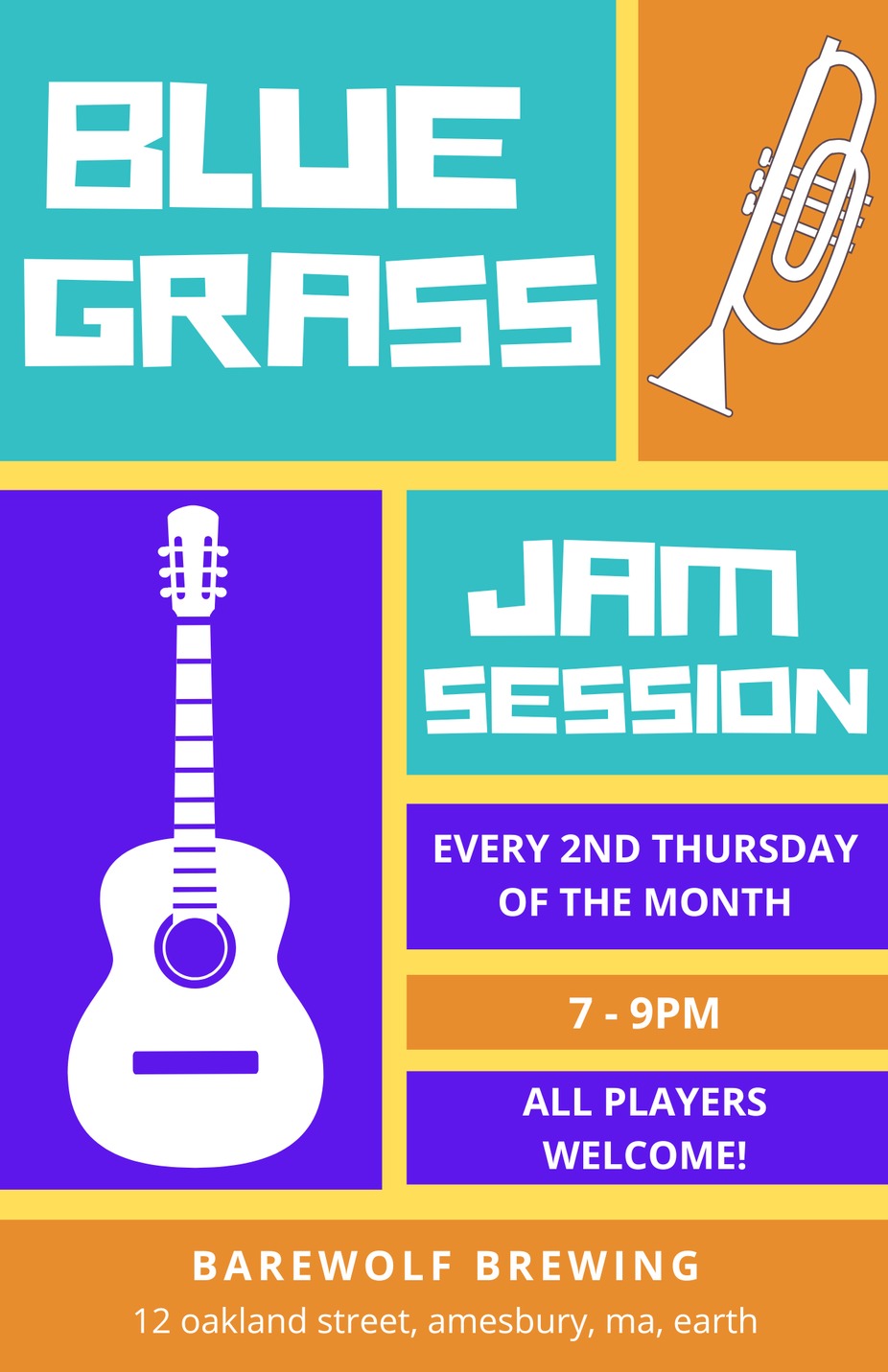 BLUE GRASS

JAM SESSION

EVERY 2ND THURSDAY OF THE MONTH

7 - 9PM

ALL PLAYERS WELCOME!

BAREWOLF BREWING
12 oakland street, amesbury, ma, earth